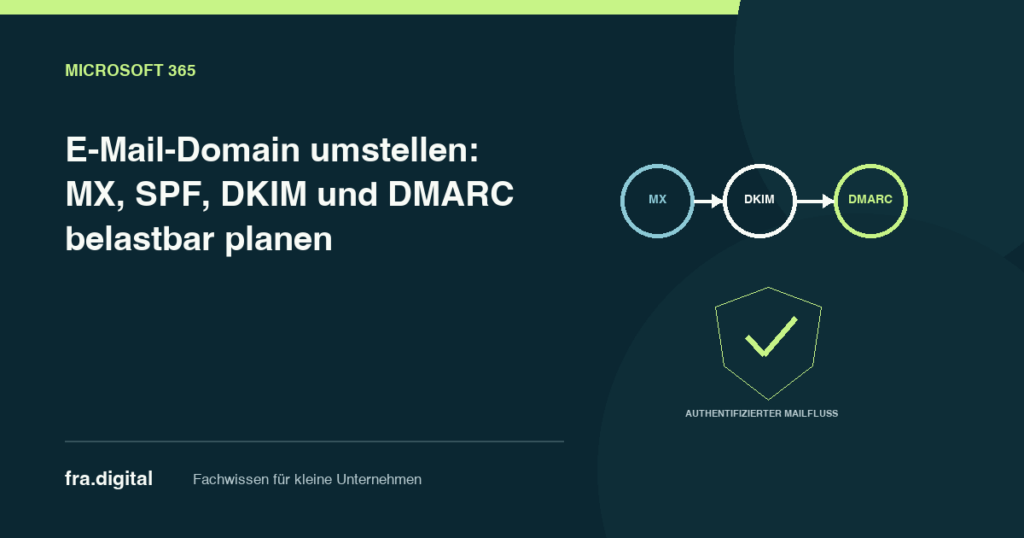 MICROSOFT 365

E-Mail-Domain umstellen: MX, SPF, DKIM und DMARC belastbar planen

MX
DKIM
DMARC

AUTHENTIFIZIERTER MAILFLUSS

fra.digital

Fachwissen für kleine Unternehmen